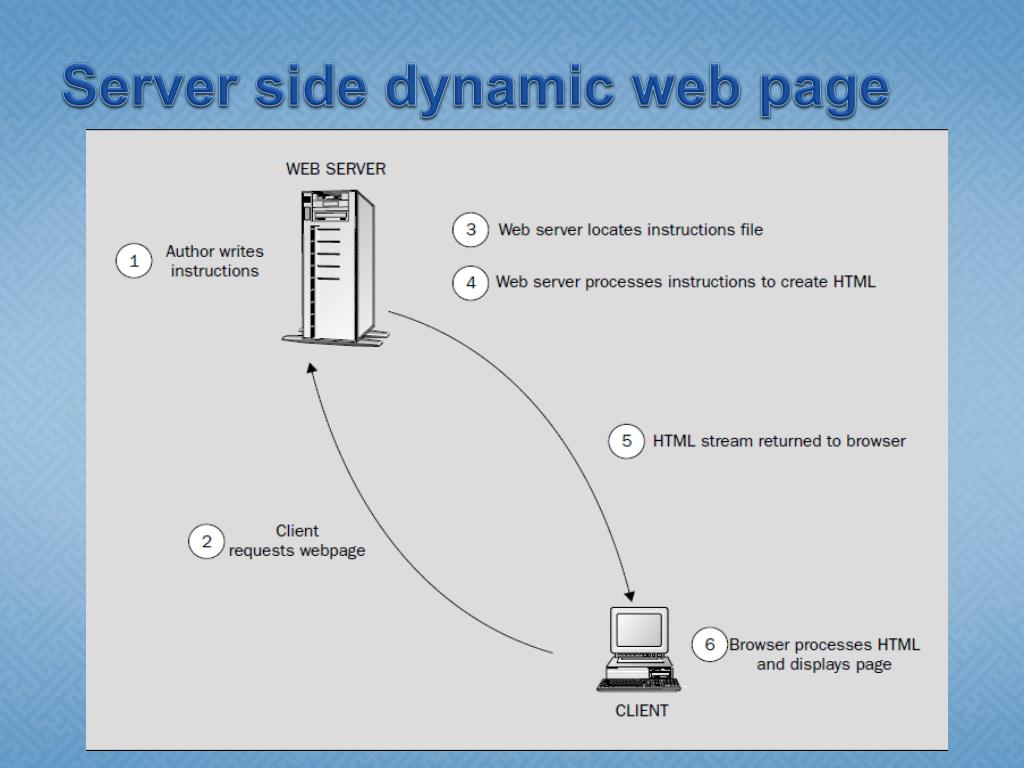 Server side dynamic web page

WEB SERVER

1 Author writes instructions

3 Web server locates instructions file

4 Web server processes instructions to create HTML

5 HTML stream returned to browser

2 Client requests webpage

6 Browser processes HTML and displays page

CLIENT